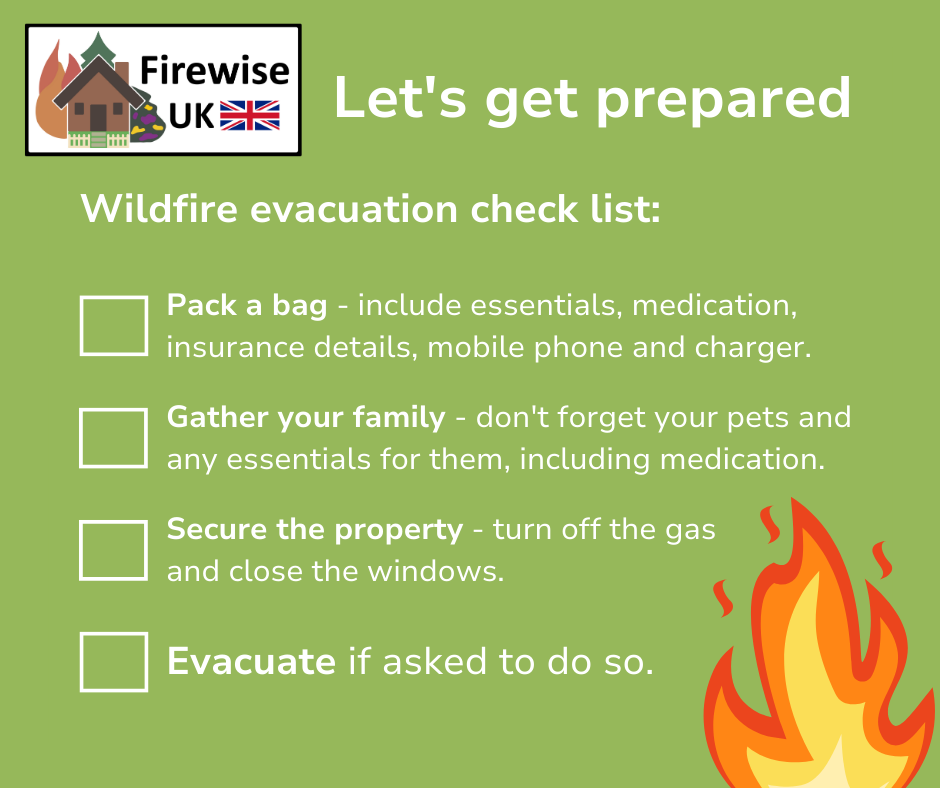 Firewise UK

Let's get prepared

Wildfire evacuation check list:

Pack a bag - include essentials, medication, insurance details, mobile phone and charger.

Gather your family - don't forget your pets and any essentials for them, including medication.

Secure the property - turn off the gas and close the windows.

Evacuate if asked to do so.